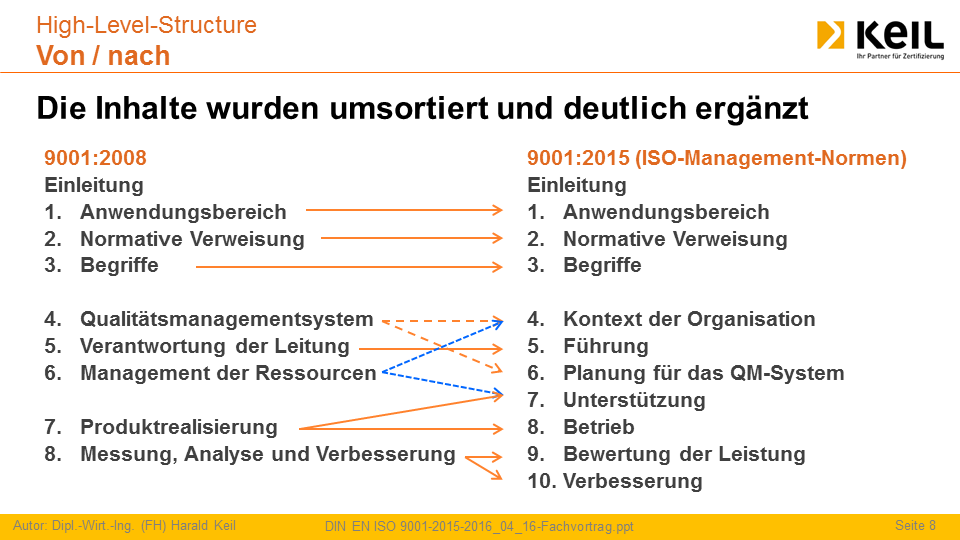 High-Level-Structure
Von / nach

KEIL
Ihr Partner für Zertifizierung

Die Inhalte wurden umsortiert und deutlich ergänzt

9001:2008
Einleitung
1. Anwendungsbereich
2. Normative Verweisung
3. Begriffe

4. Qualitätsmanagementsystem
5. Verantwortung der Leitung
6. Management der Ressourcen

7. Produktrealisierung
8. Messung, Analyse und Verbesserung

9001:2015 (ISO-Management-Normen)
Einleitung
1. Anwendungsbereich
2. Normative Verweisung
3. Begriffe

4. Kontext der Organisation
5. Führung
6. Planung für das QM-System
7. Unterstützung
8. Betrieb
9. Bewertung der Leistung
10. Verbesserung

Autor: Dipl.-Wirt.-Ing. (FH) Harald Keil DIN EN ISO 9001-2015-2016_04_16-Fachvortrag.ppt Seite 8